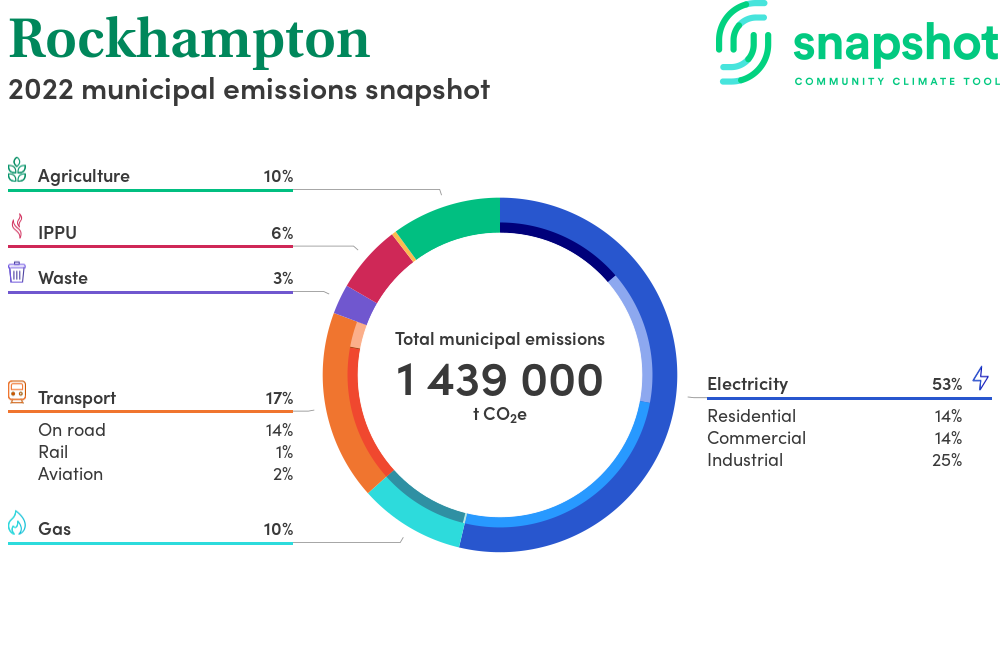 Rockhampton
2022 municipal emissions snapshot

snapshot
COMMUNITY CLIMATE TOOL

Agriculture 10%

IPPU 6%

Waste 3%

Transport 17%
On road 14%
Rail 1%
Aviation 2%

Gas 10%

Total municipal emissions
1 439 000
t $CO_2e$

Electricity 53%
Residential 14%
Commercial 14%
Industrial 25%